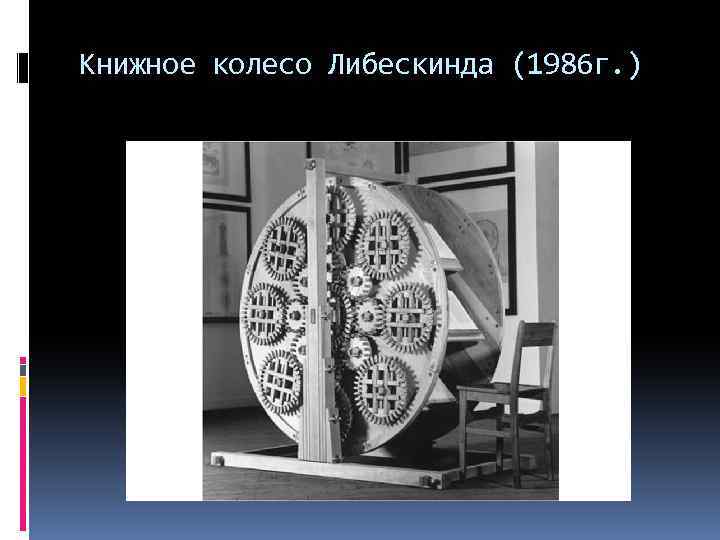 Книжное колесо Либескинда (1986г.)